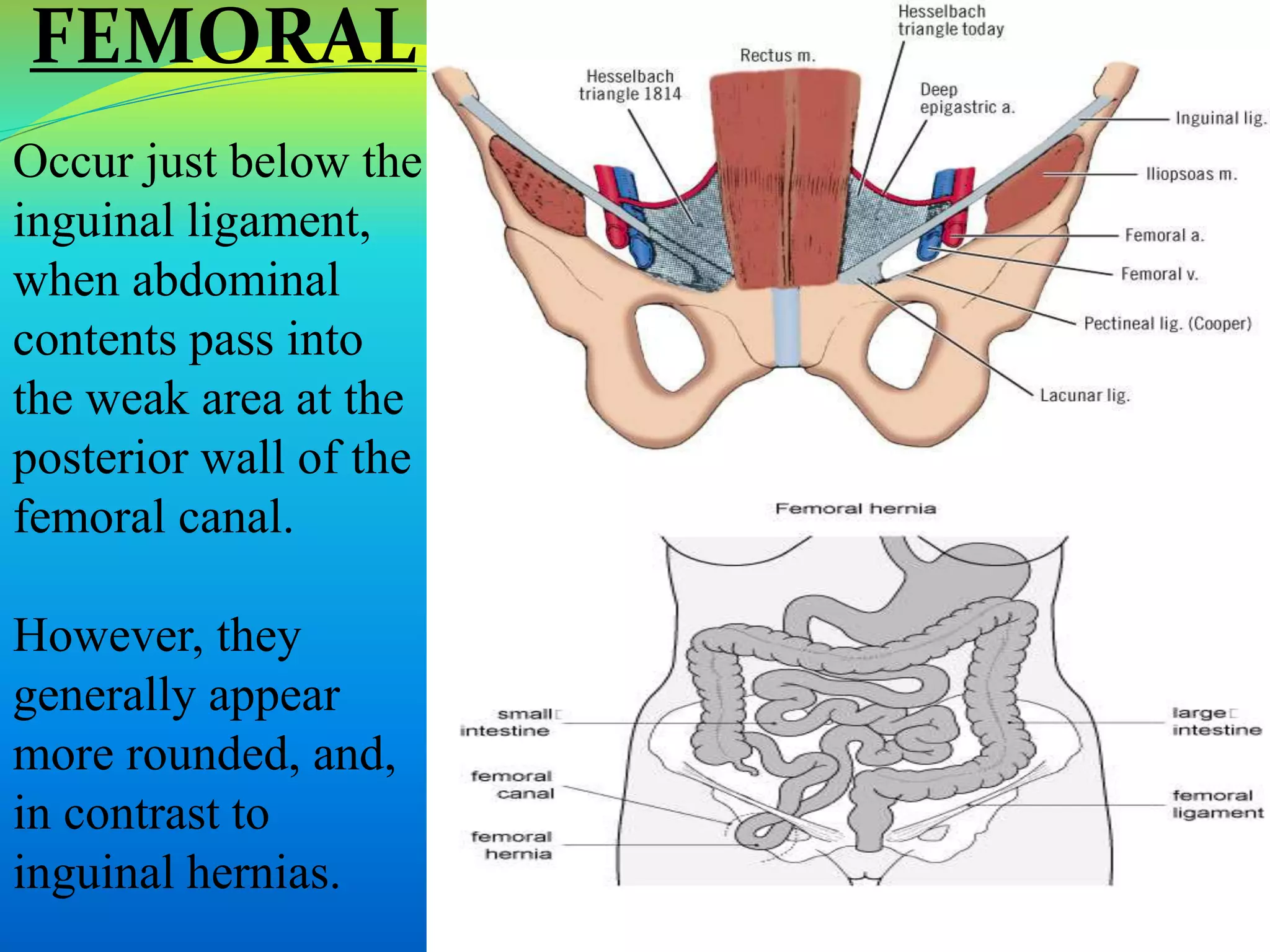 FEMORAL

Occur just below the inguinal ligament, when abdominal contents pass into the weak area at the posterior wall of the femoral canal.

However, they generally appear more rounded, and, in contrast to inguinal hernias.

Hesselbach triangle today
Rectus m.
Hesselbach triangle 1814
Deep epigastric a.
Inguinal lig.
Iliopsoas m.
Femoral a.
Femoral v.
Pectineal lig. (Cooper)
Lacunar lig.

Femoral hernia
small intestine
femoral canal
femoral hernia
large intestine
femoral ligament